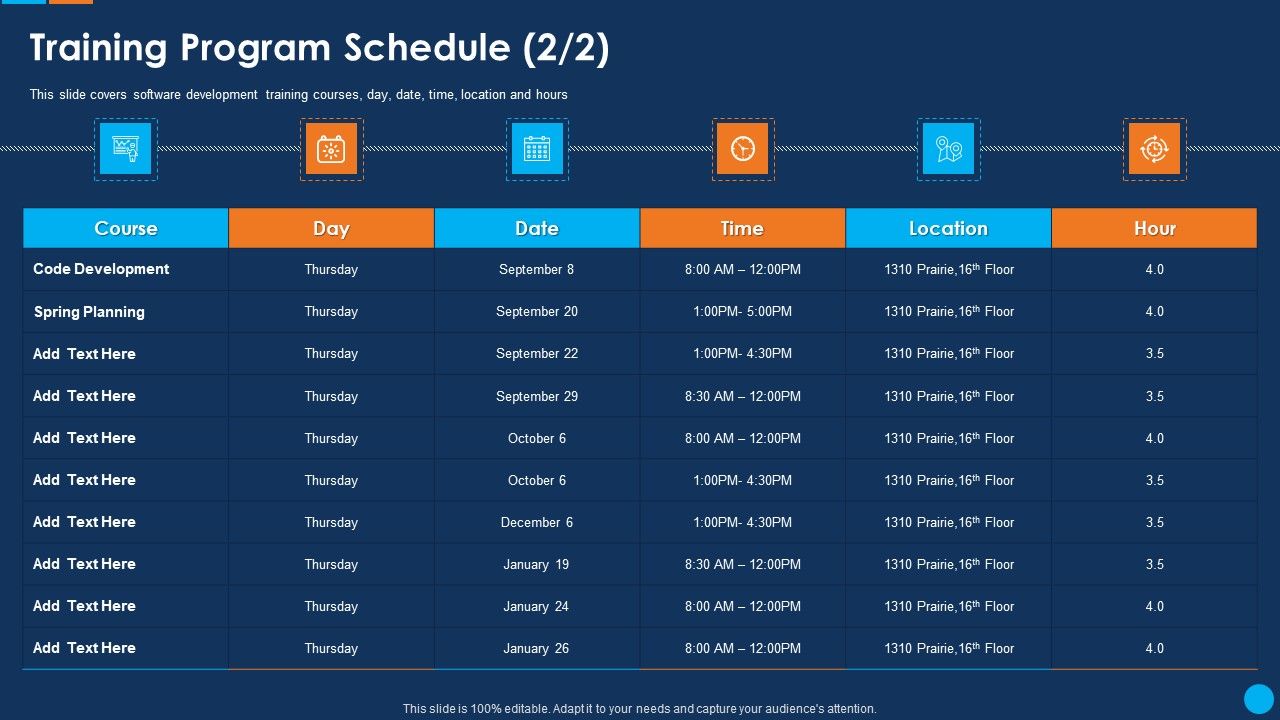 Training Program Schedule (2/2)

This slide covers software development training courses, day, date, time, location and hours

| Course | Day | Date | Time | Location | Hour |
|---|---|---|---|---|---|
| Code Development | Thursday | September 8 | 8:00 AM – 12:00PM | 1310 Prairie,16$^{th}$ Floor | 4.0 |
| Spring Planning | Thursday | September 20 | 1:00PM- 5:00PM | 1310 Prairie,16$^{th}$ Floor | 4.0 |
| Add Text Here | Thursday | September 22 | 1:00PM- 4:30PM | 1310 Prairie,16$^{th}$ Floor | 3.5 |
| Add Text Here | Thursday | September 29 | 8:30 AM – 12:00PM | 1310 Prairie,16$^{th}$ Floor | 3.5 |
| Add Text Here | Thursday | October 6 | 8:00 AM – 12:00PM | 1310 Prairie,16$^{th}$ Floor | 4.0 |
| Add Text Here | Thursday | October 6 | 1:00PM- 4:30PM | 1310 Prairie,16$^{th}$ Floor | 3.5 |
| Add Text Here | Thursday | December 6 | 1:00PM- 4:30PM | 1310 Prairie,16$^{th}$ Floor | 3.5 |
| Add Text Here | Thursday | January 19 | 8:30 AM – 12:00PM | 1310 Prairie,16$^{th}$ Floor | 3.5 |
| Add Text Here | Thursday | January 24 | 8:00 AM – 12:00PM | 1310 Prairie,16$^{th}$ Floor | 4.0 |
| Add Text Here | Thursday | January 26 | 8:00 AM – 12:00PM | 1310 Prairie,16$^{th}$ Floor | 4.0 |

This slide is 100% editable. Adapt it to your needs and capture your audience's attention.